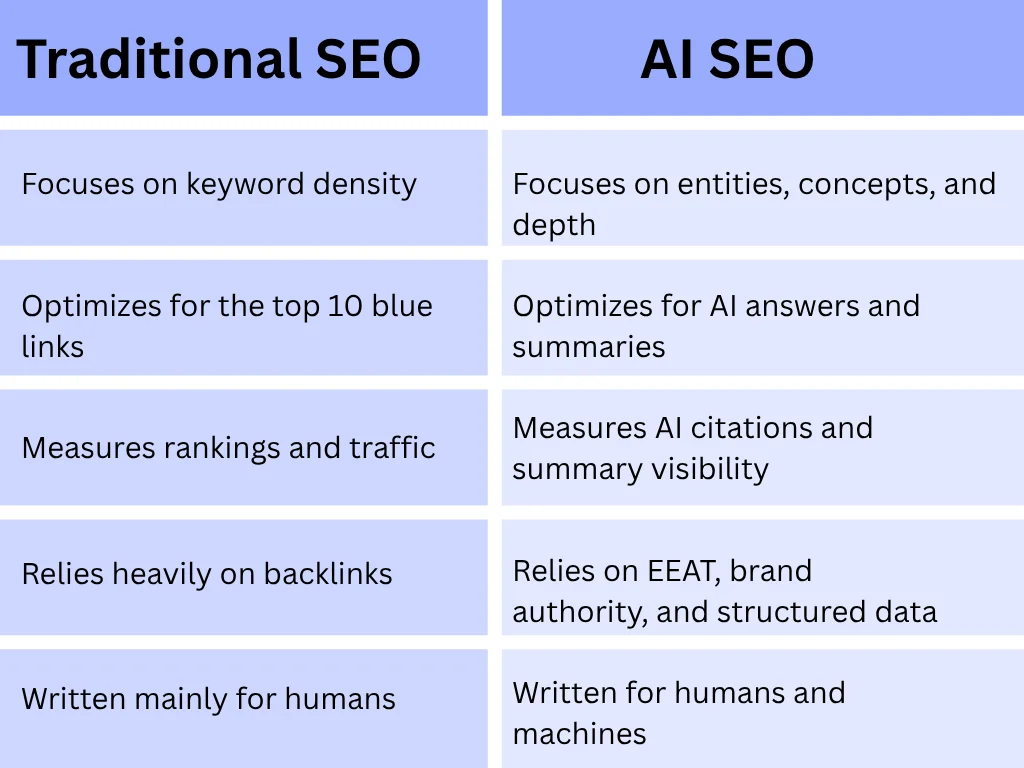 | Traditional SEO | AI SEO |
|---|---|
| Focuses on keyword density | Focuses on entities, concepts, and depth |
| Optimizes for the top 10 blue links | Optimizes for AI answers and summaries |
| Measures rankings and traffic | Measures AI citations and summary visibility |
| Relies heavily on backlinks | Relies on EEAT, brand authority, and structured data |
| Written mainly for humans | Written for humans and machines |